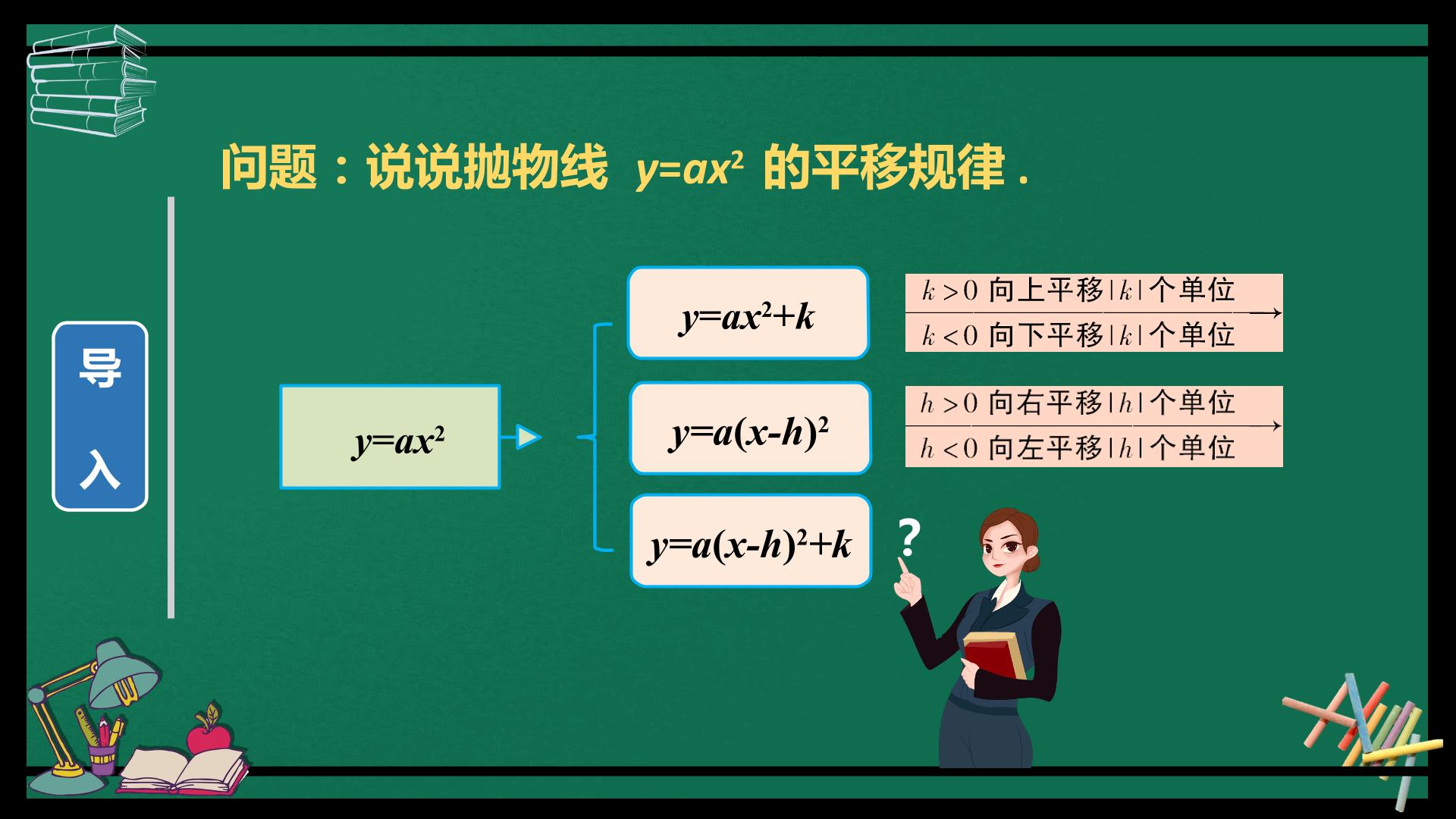 问题：说说抛物线 $y=ax^2$ 的平移规律．

导入

$y=ax^2$

$y=ax^2+k$

$k>0$ 向上平移$|k|$个单位
$k<0$ 向下平移$|k|$个单位

$y=a(x-h)^2$

$h>0$ 向右平移$|h|$个单位
$h<0$ 向左平移$|h|$个单位

$y=a(x-h)^2+k$

?